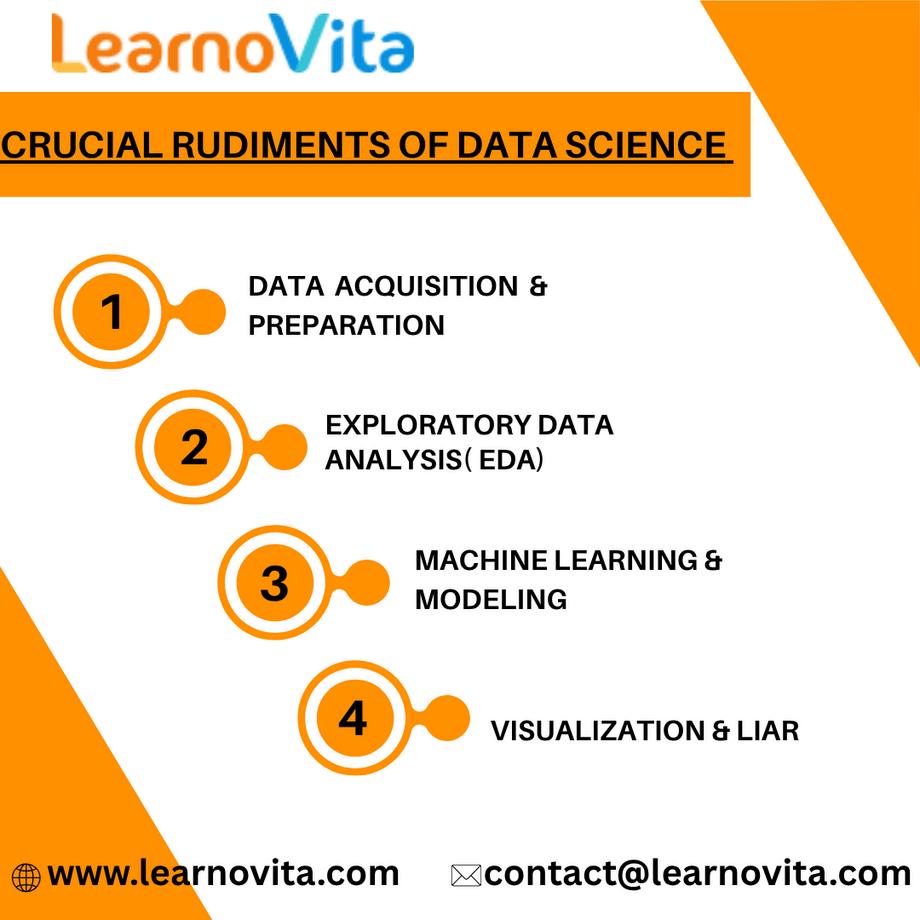 LearnoVita

CRUCIAL RUDIMENTS OF DATA SCIENCE

1 DATA ACQUISITION & PREPARATION

2 EXPLORATORY DATA ANALYSIS( EDA)

3 MACHINE LEARNING & MODELING

4 VISUALIZATION & LIAR

www.learnovita.com contact@learnovita.com